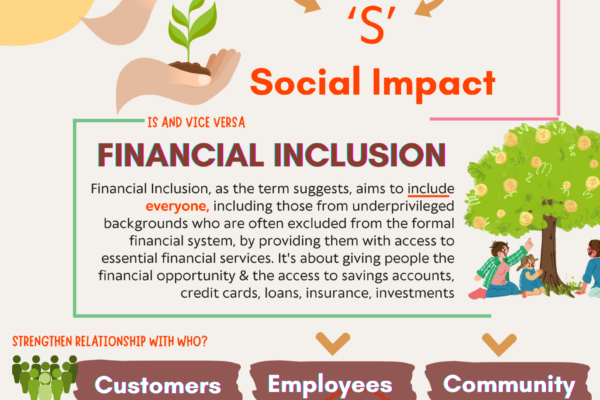 'S'

Social Impact

IS AND VICE VERSA

FINANCIAL INCLUSION

Financial Inclusion, as the term suggests, aims to include everyone, including those from underprivileged backgrounds who are often excluded from the formal financial system, by providing them with access to essential financial services. It's about giving people the financial opportunity & the access to savings accounts, credit cards, loans, insurance, investments

STRENGTHEN RELATIONSHIP WITH WHO?

Customers

Employees

Community